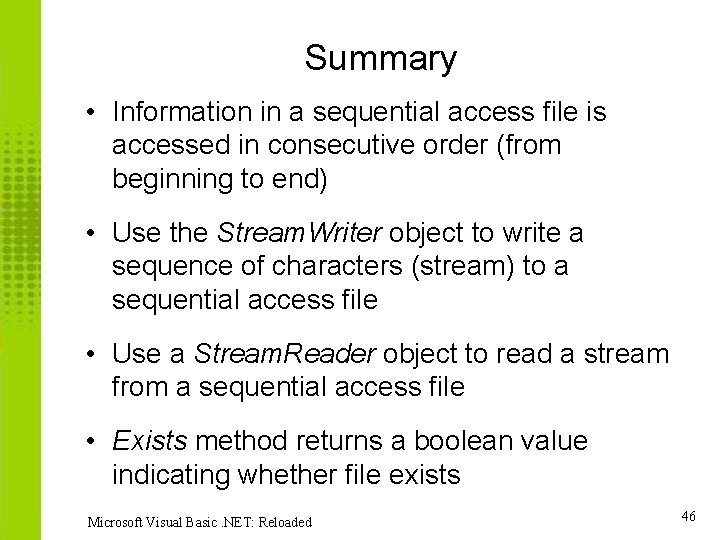 Summary

• Information in a sequential access file is accessed in consecutive order (from beginning to end)

• Use the StreamWriter object to write a sequence of characters (stream) to a sequential access file

• Use a StreamReader object to read a stream from a sequential access file

• Exists method returns a boolean value indicating whether file exists

Microsoft Visual Basic .NET: Reloaded

46